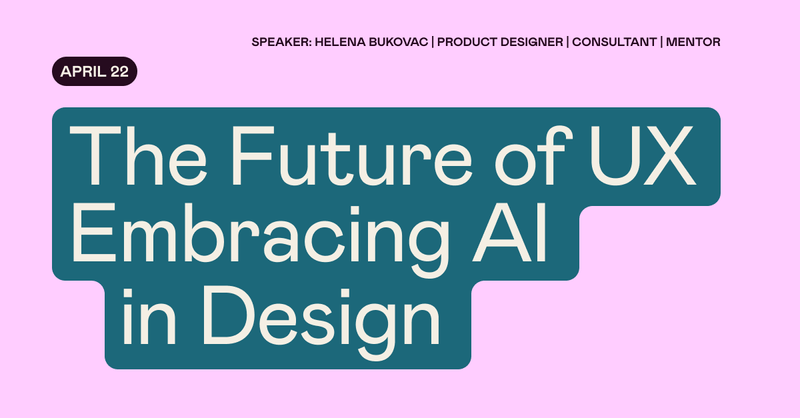 SPEAKER: HELENA BUKOVAC | PRODUCT DESIGNER | CONSULTANT | MENTOR

APRIL 22

The Future of UX
Embracing AI
in Design